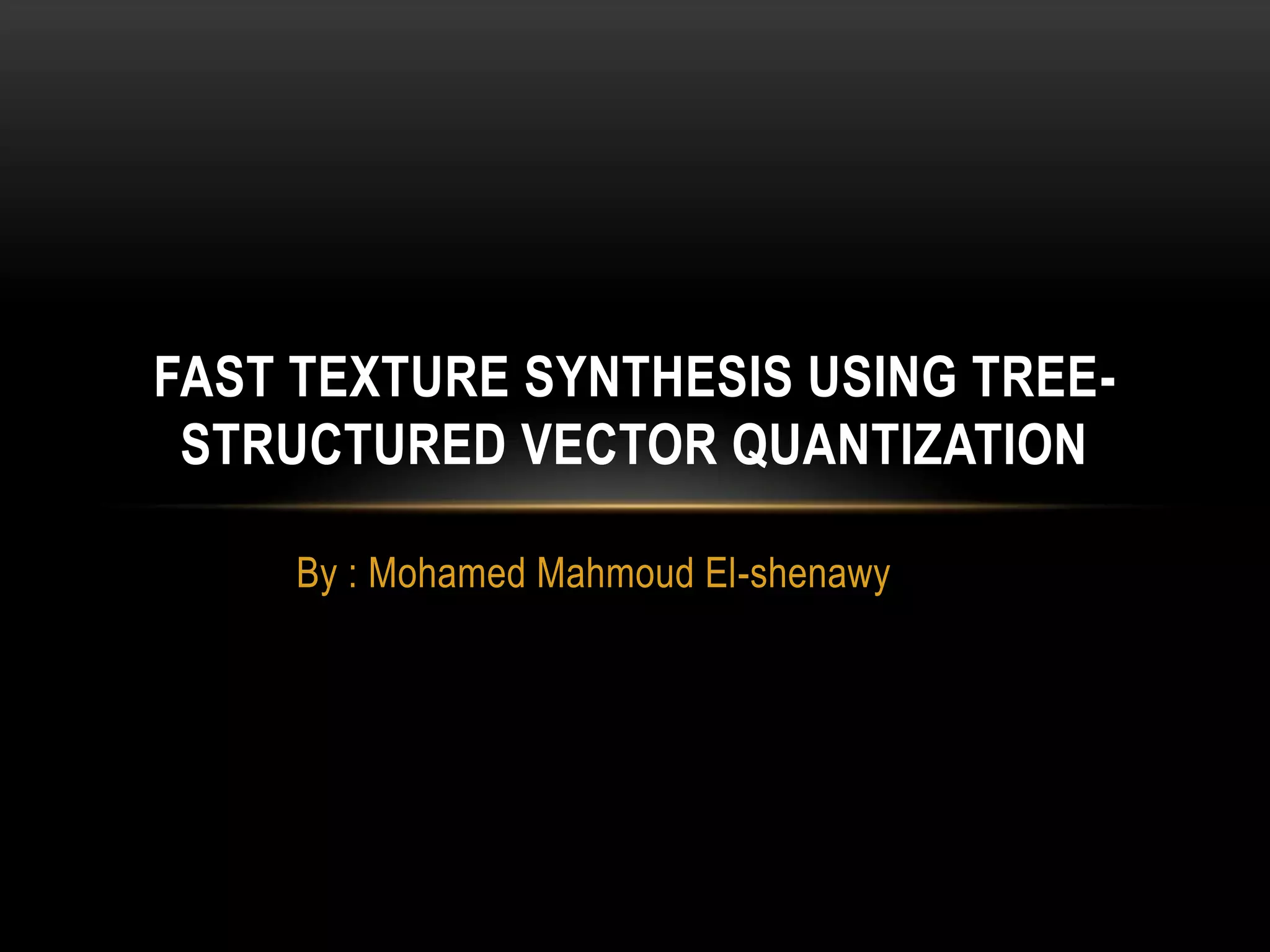 FAST TEXTURE SYNTHESIS USING TREE-STRUCTURED VECTOR QUANTIZATION

By : Mohamed Mahmoud El-shenawy